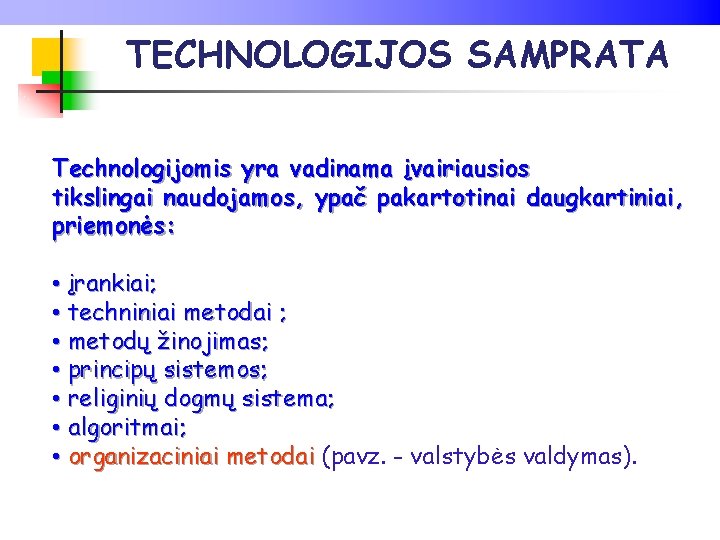 TECHNOLOGIJOS SAMPRATA

Technologijomis yra vadinama įvairiausios tikslingai naudojamos, ypač pakartotinai daugkartiniai, priemonės:

• įrankiai;
• techniniai metodai ;
• metodų žinojimas;
• principų sistemos;
• religinių dogmų sistema;
• algoritmai;
• organizaciniai metodai (pavz. - valstybės valdymas).